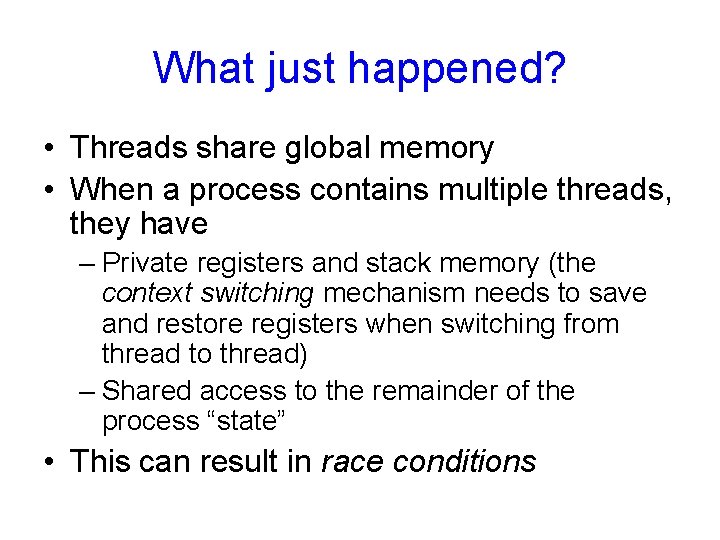 What just happened?

• Threads share global memory
• When a process contains multiple threads, they have
– Private registers and stack memory (the context switching mechanism needs to save and restore registers when switching from thread to thread)
– Shared access to the remainder of the process “state”
• This can result in race conditions